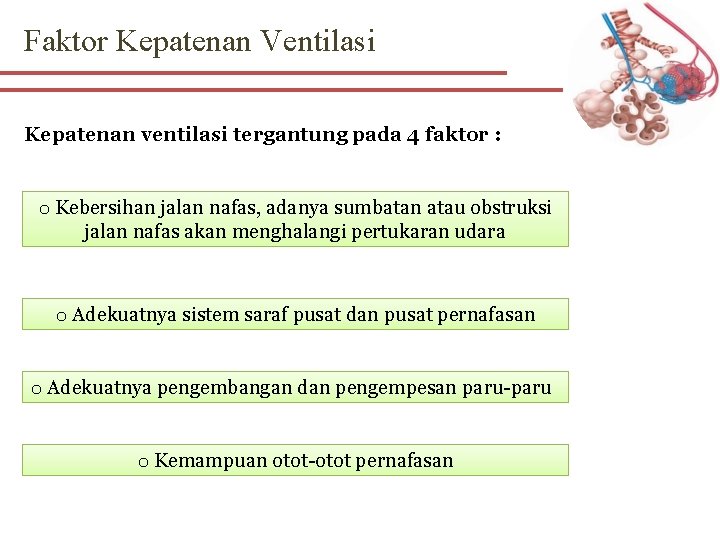 Faktor Kepatenan Ventilasi

Kepatenan ventilasi tergantung pada 4 faktor :

o Kebersihan jalan nafas, adanya sumbatan atau obstruksi jalan nafas akan menghalangi pertukaran udara

o Adekuatnya sistem saraf pusat dan pusat pernafasan

o Adekuatnya pengembangan dan pengempesan paru-paru

o Kemampuan otot-otot pernafasan